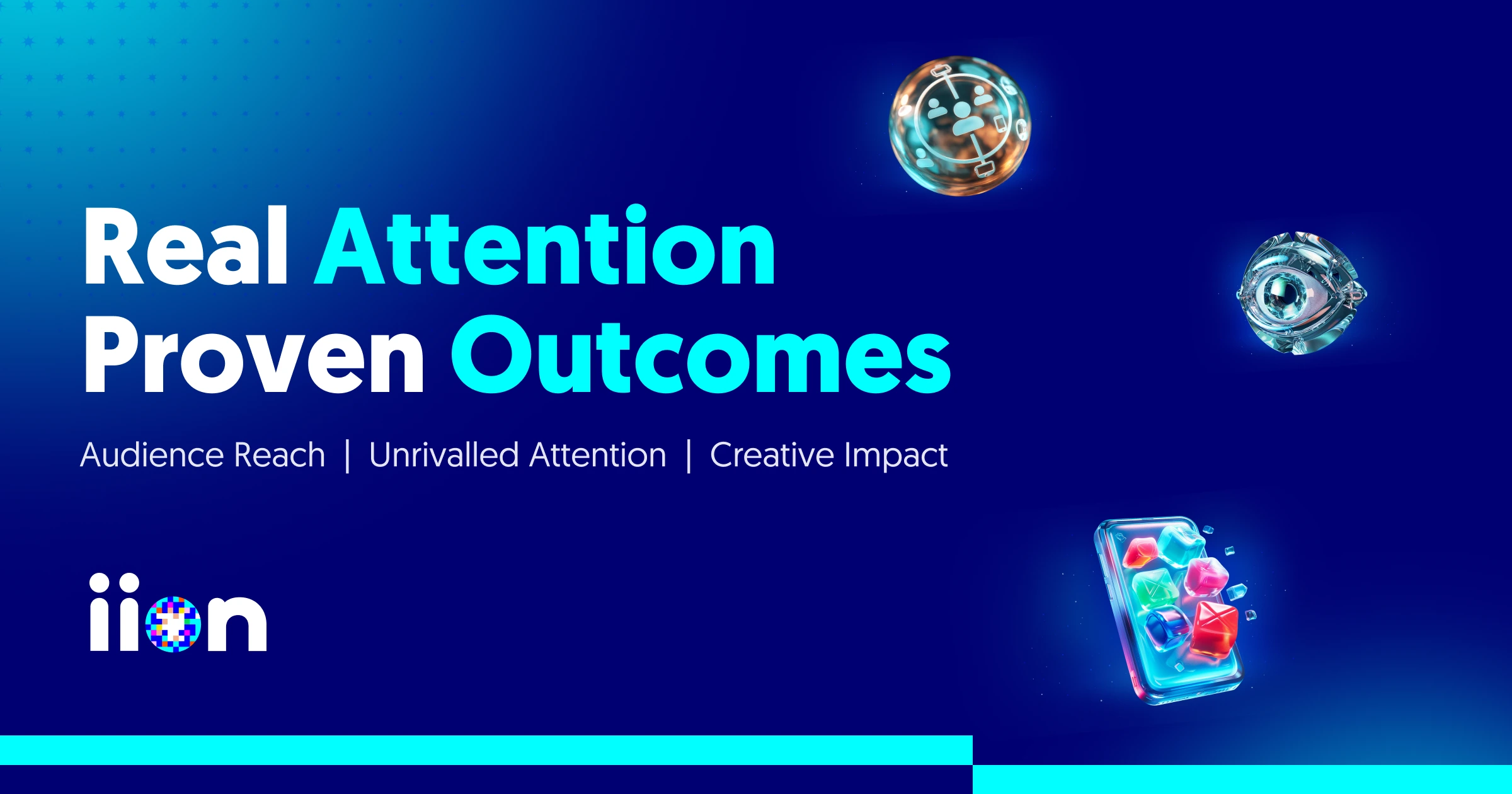 Real Attention
Proven Outcomes

Audience Reach | Unrivalled Attention | Creative Impact

iion